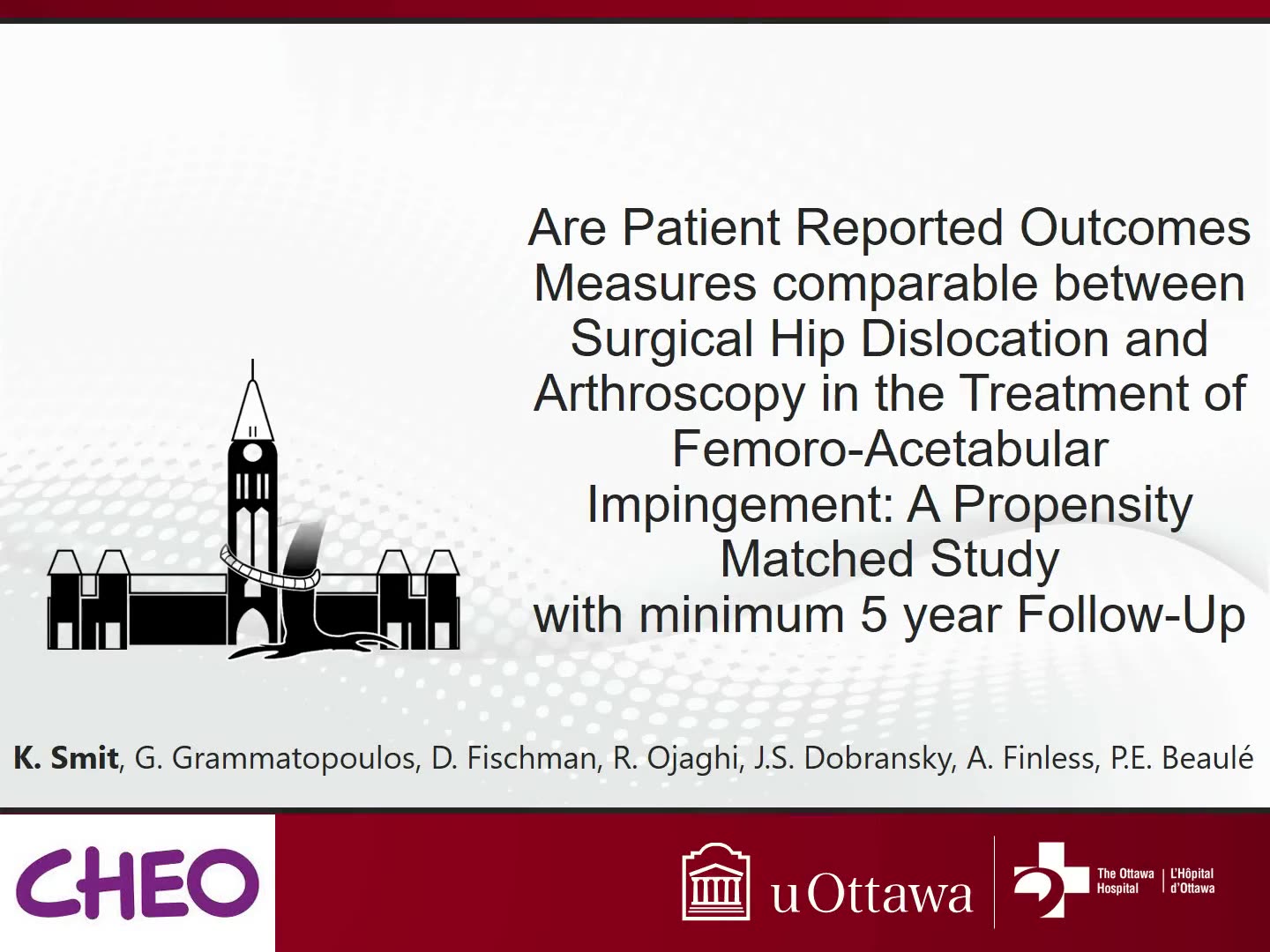 Are Patient Reported Outcomes Measures comparable between Surgical Hip Dislocation and Arthroscopy in the Treatment of Femoro-Acetabular Impingement: A Propensity Matched Study with minimum 5 year Follow-Up

K. Smit, G. Grammatopoulos, D. Fischman, R. Ojaghi, J.S. Dobransky, A. Finless, P.E. Beaulé

CHEO

uOttawa

The Ottawa Hospital | L'Hôpital d'Ottawa